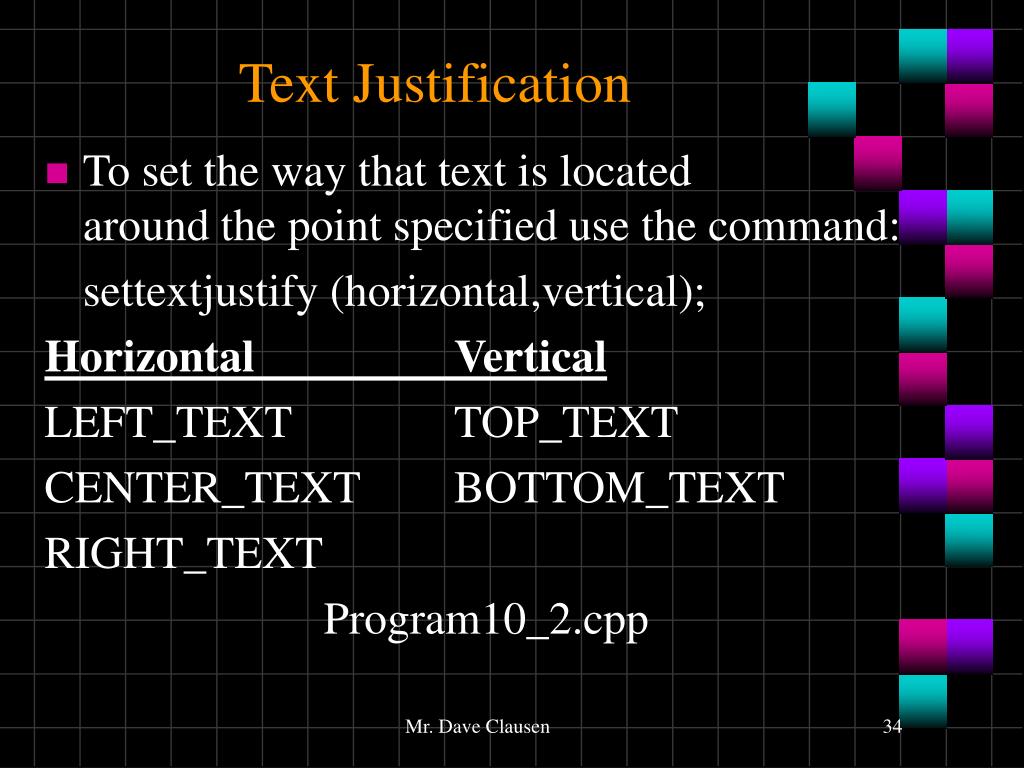 Text Justification

To set the way that text is located around the point specified use the command:

settextjustify (horizontal,vertical);

| Horizontal | Vertical |
|---|---|
| LEFT_TEXT | TOP_TEXT |
| CENTER_TEXT | BOTTOM_TEXT |
| RIGHT_TEXT | |

Program10_2.cpp

Mr. Dave Clausen

34